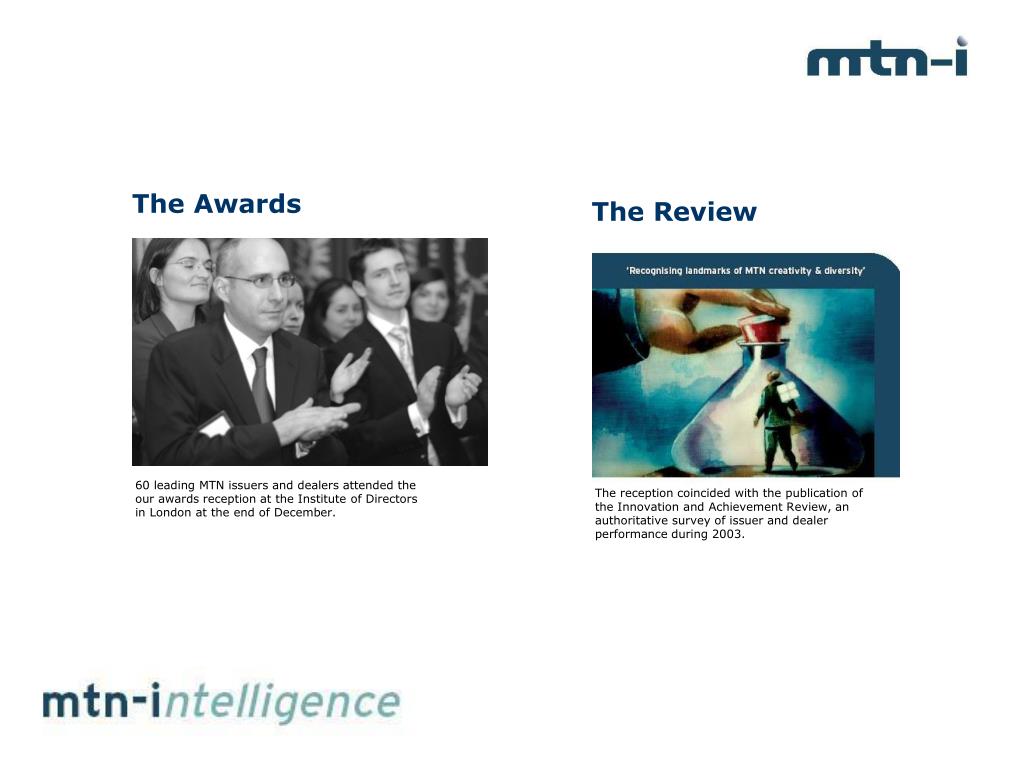 mtn-i

The Awards

60 leading MTN issuers and dealers attended the our awards reception at the Institute of Directors in London at the end of December.

The Review

'Recognising landmarks of MTN creativity & diversity'

The reception coincided with the publication of the Innovation and Achievement Review, an authoritative survey of issuer and dealer performance during 2003.

mtn-intelligence